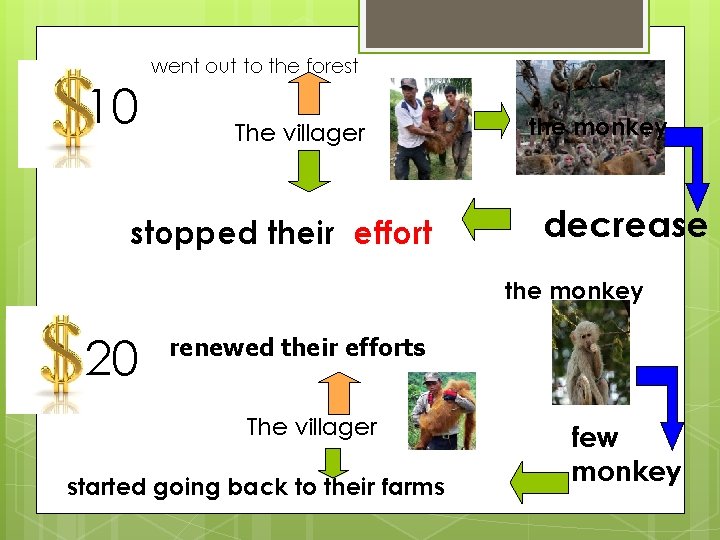 $10

went out to the forest

The villager

the monkey

stopped their effort

decrease

the monkey

$20

renewed their efforts

The villager

few monkey

started going back to their farms